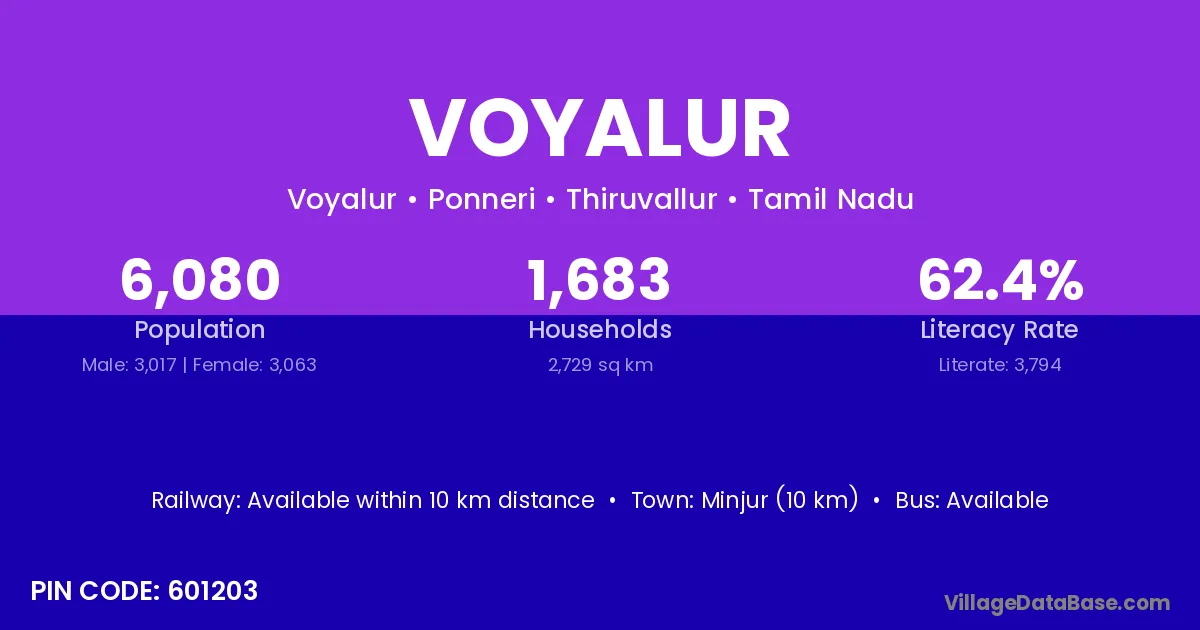 VOYALUR

Voyalur • Ponneri • Thiruvallur • Tamil Nadu

6,080
Population
Male: 3,017 | Female: 3,063

1,683
Households
2,729 sq km

62.4%
Literacy Rate
Literate: 3,794

Railway: Available within 10 km distance • Town: Minjur (10 km) • Bus: Available

PIN CODE: 601203

VillageDataBase.com